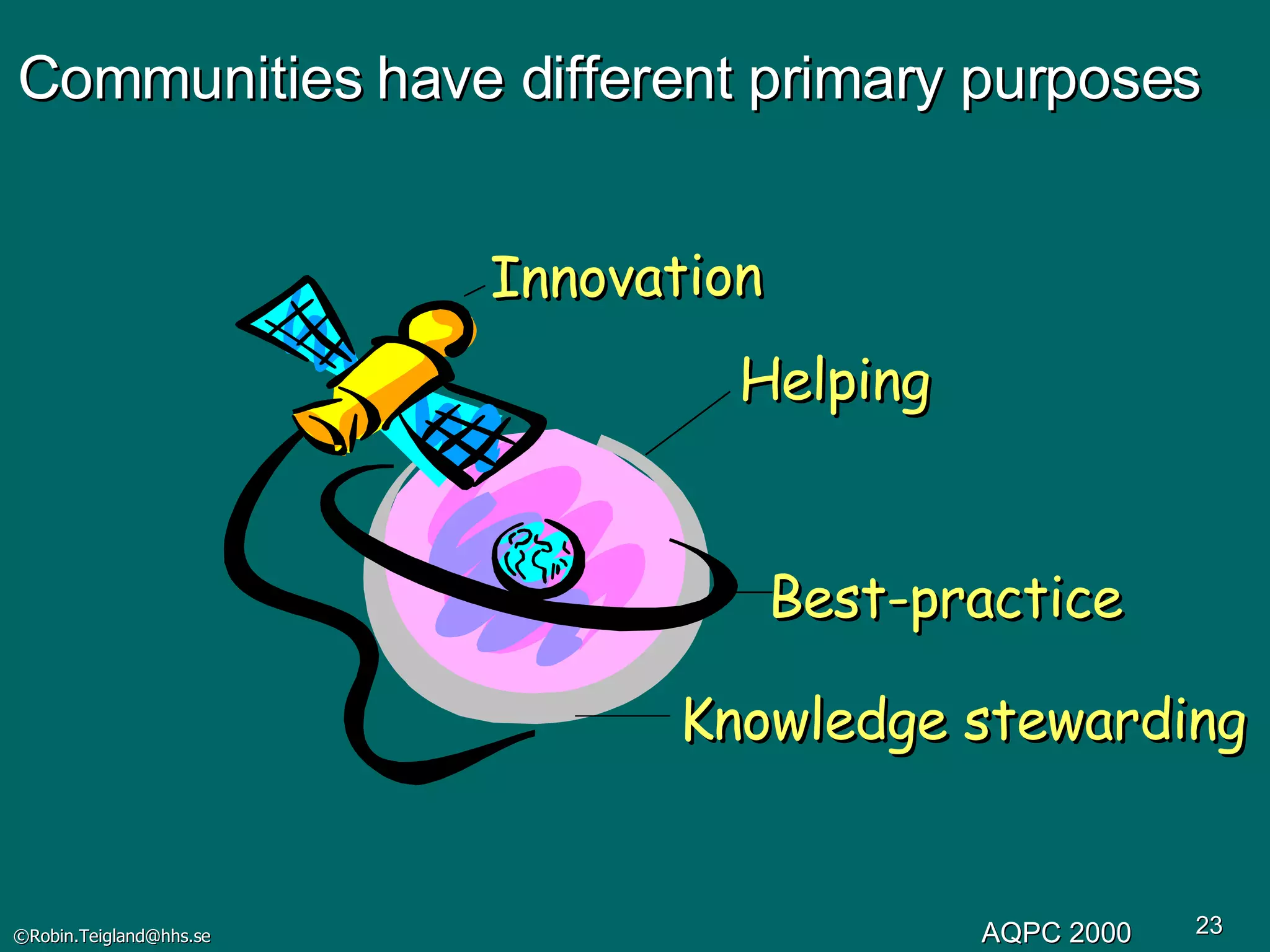 Communities have different primary purposes

Innovation

Helping

Best-practice

Knowledge stewarding

©Robin.Teigland@hhs.se

AQPC 2000

23